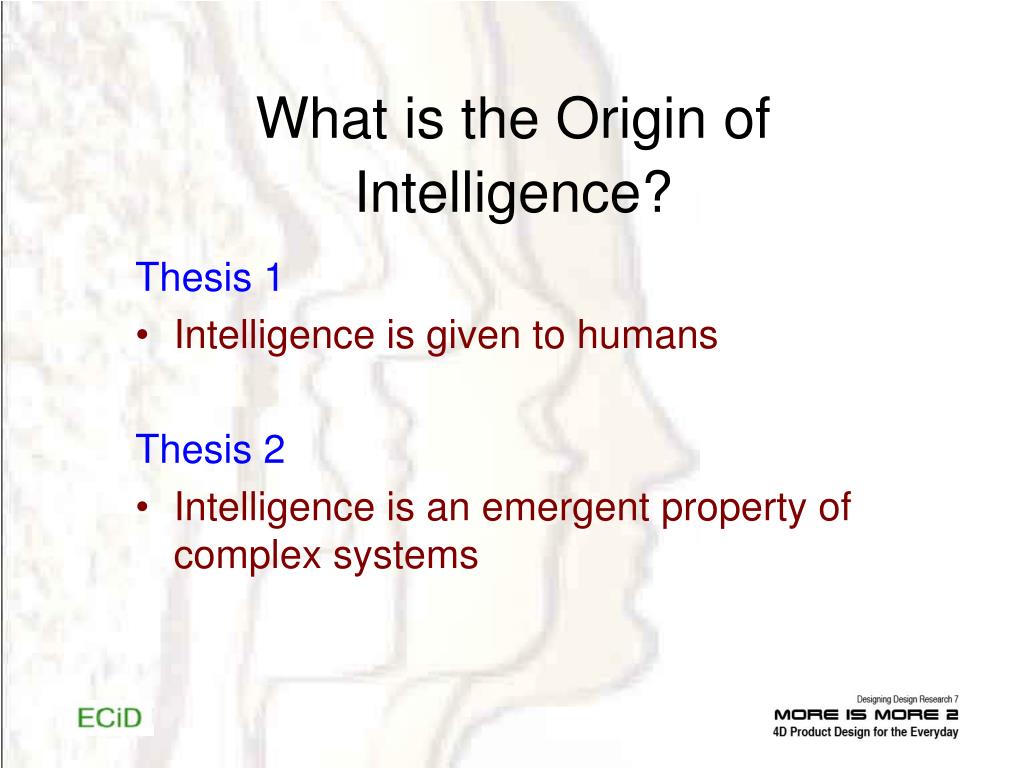 What is the Origin of Intelligence?

Thesis 1
• Intelligence is given to humans

Thesis 2
• Intelligence is an emergent property of complex systems

ECiD

Designing Design Research 7
MORE IS MORE 2
4D Product Design for the Everyday